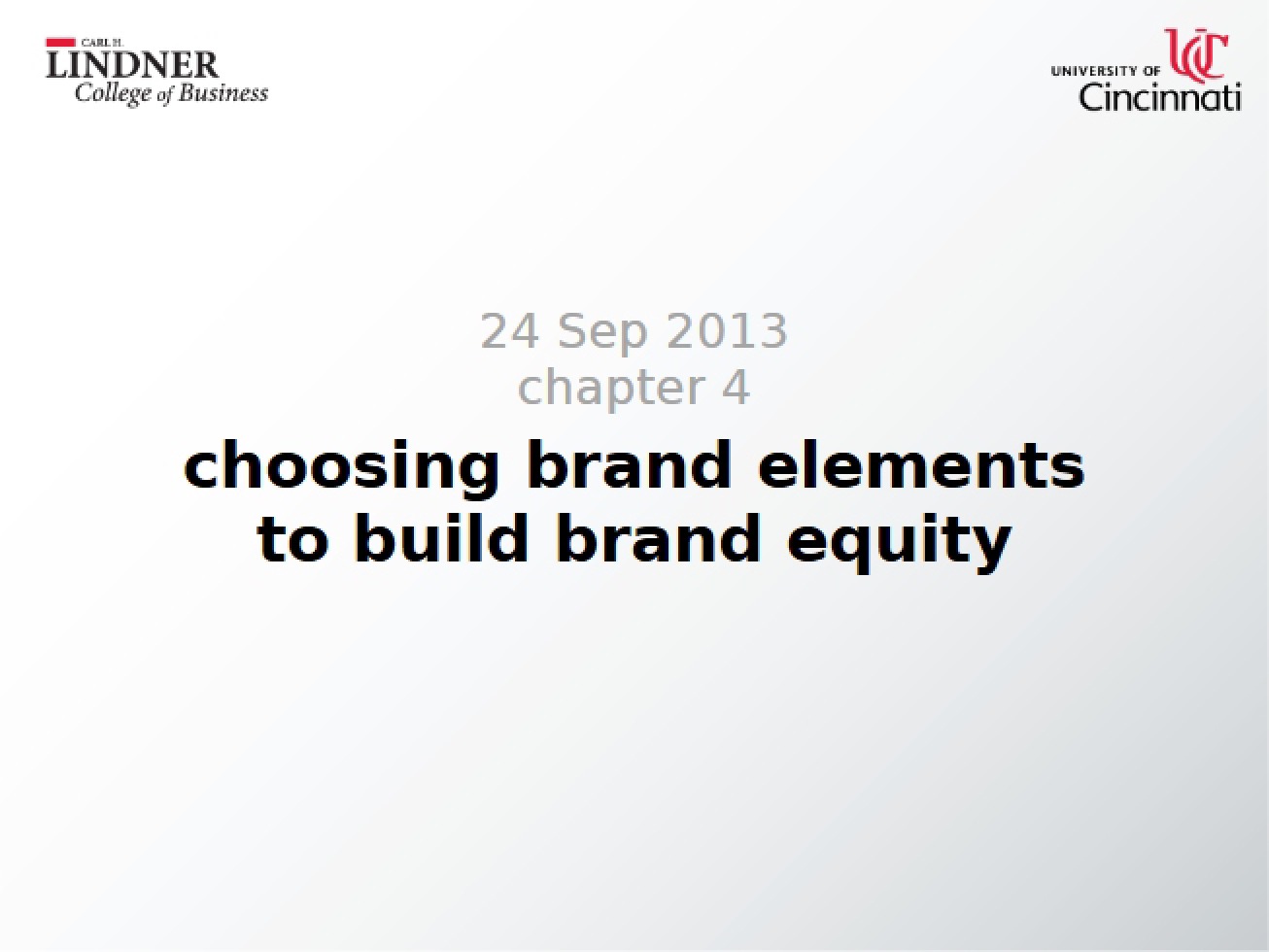 CARL H.
LINDNER
College of Business

UNIVERSITY OF
Cincinnati

24 Sep 2013
chapter 4

choosing brand elements to build brand equity